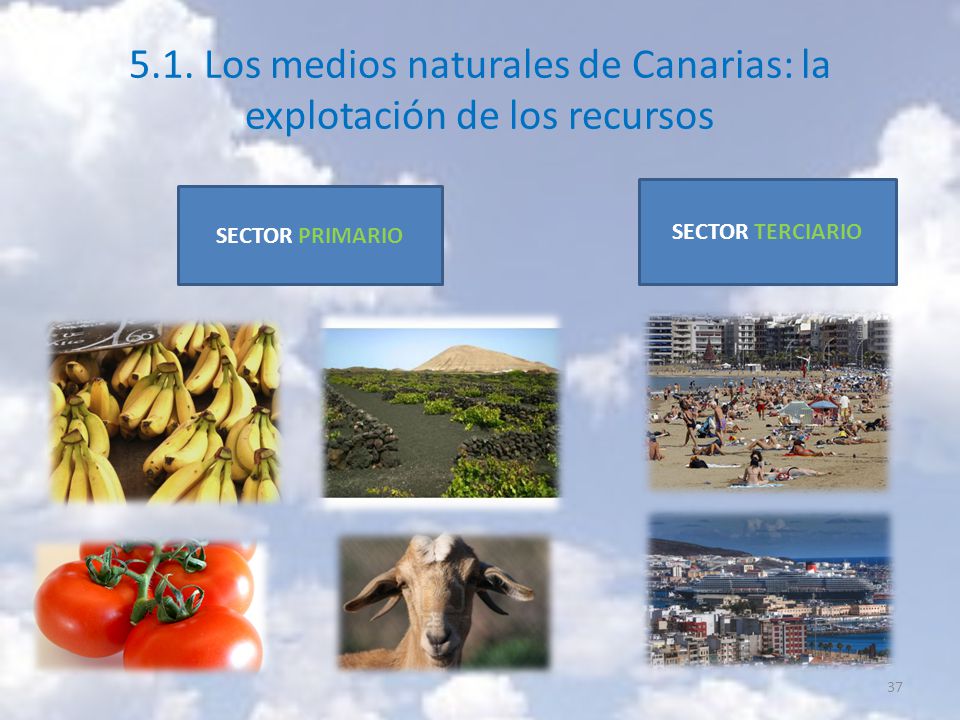 5.1. Los medios naturales de Canarias: la explotación de los recursos

SECTOR PRIMARIO

SECTOR TERCIARIO

37